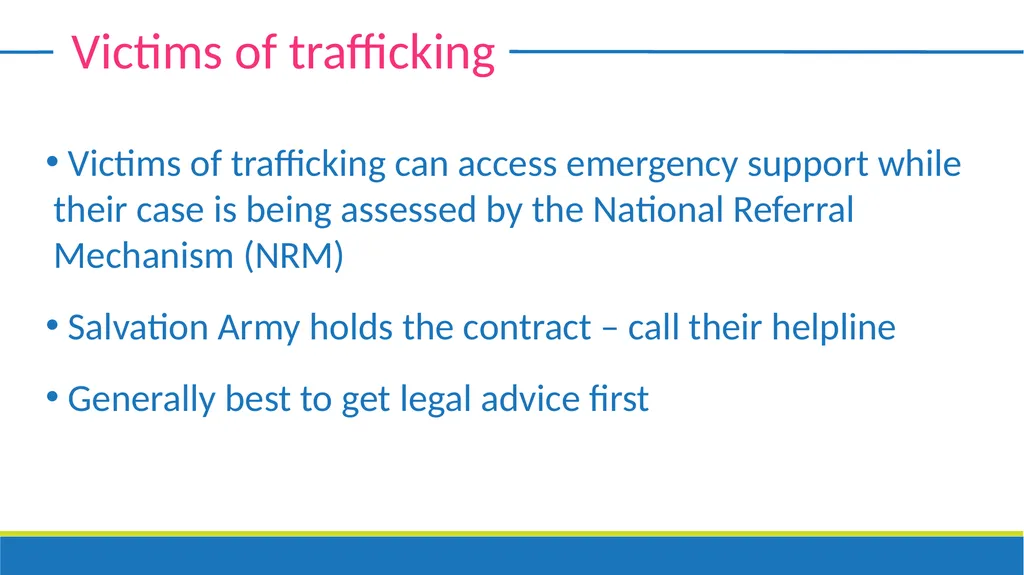 Victims of trafficking

• Victims of trafficking can access emergency support while their case is being assessed by the National Referral Mechanism (NRM)

• Salvation Army holds the contract – call their helpline

• Generally best to get legal advice first